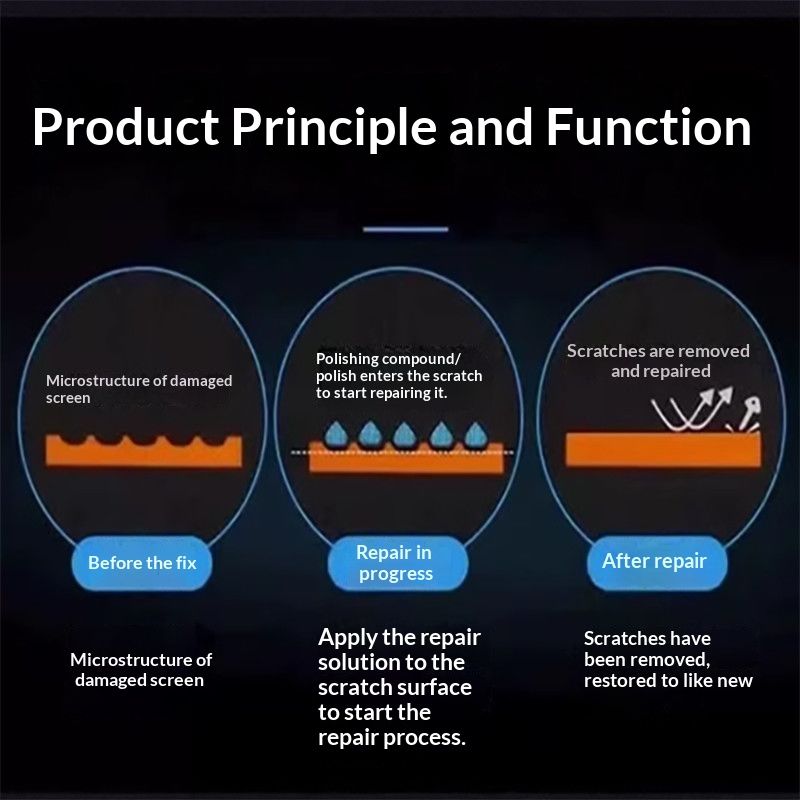 Product Principle and Function

Microstructure of damaged screen

Before the fix

Microstructure of damaged screen

Polishing compound/ polish enters the scratch to start repairing it.

Repair in progress

Apply the repair solution to the scratch surface to start the repair process.

Scratches are removed and repaired

After repair

Scratches have been removed, restored to like new